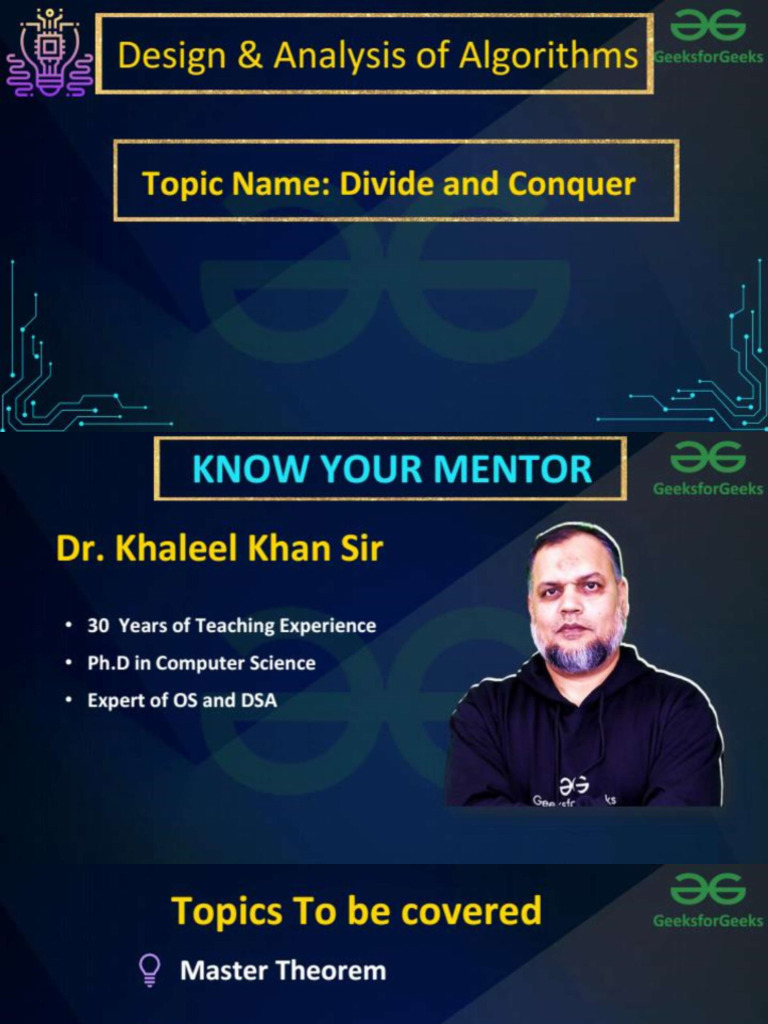 Design & Analysis of Algorithms

GeeksforGeeks

Topic Name: Divide and Conquer

KNOW YOUR MENTOR

GeeksforGeeks

Dr. Khaleel Khan Sir

• 30 Years of Teaching Experience
• Ph.D in Computer Science
• Expert of OS and DSA

Topics To be covered

GeeksforGeeks

Master Theorem